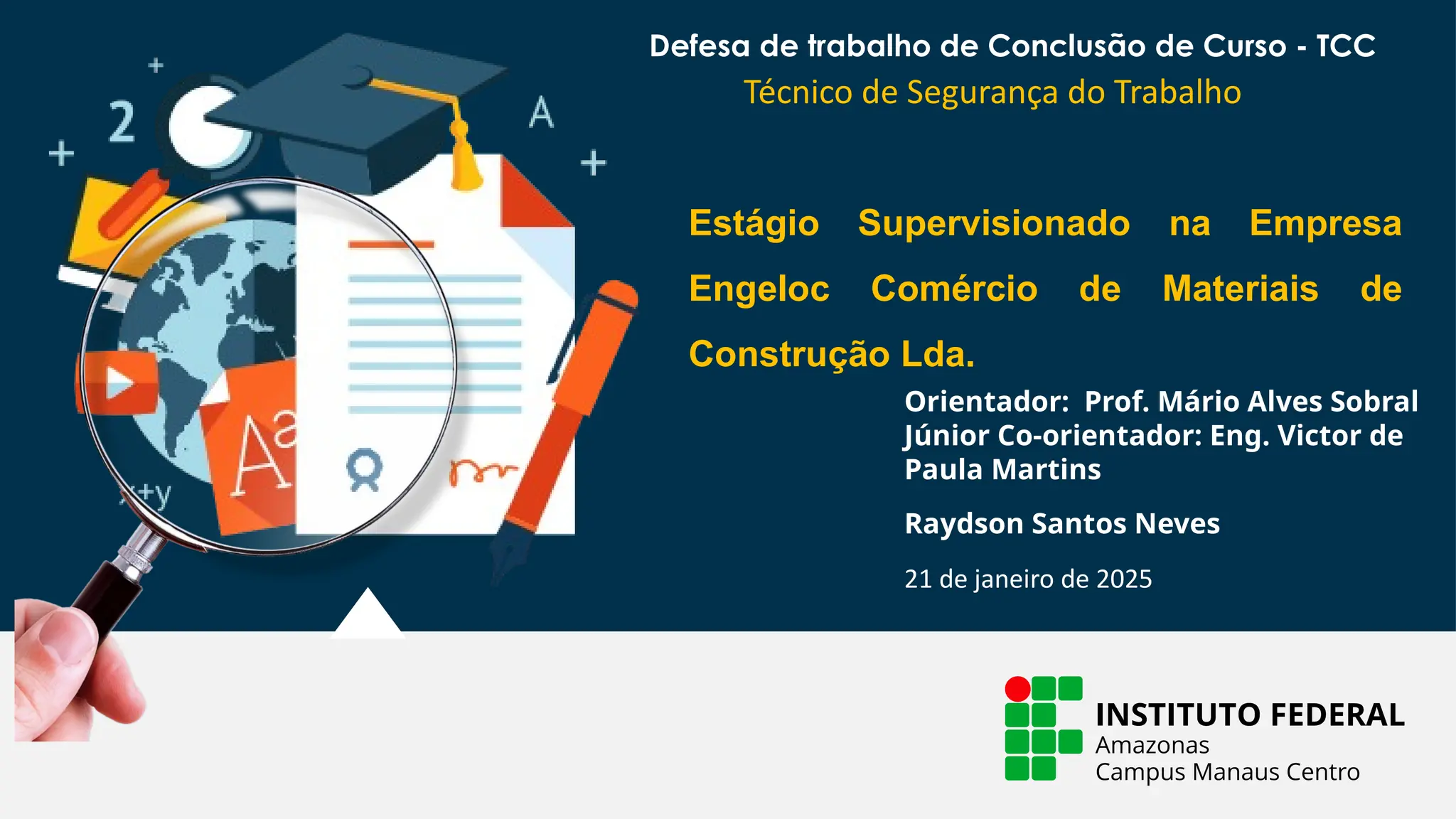 Defesa de trabalho de Conclusão de Curso - TCC
Técnico de Segurança do Trabalho

Estágio Supervisionado na Empresa Engeloc Comércio de Materiais de Construção Lda.

Orientador: Prof. Mário Alves Sobral Júnior Co-orientador: Eng. Victor de Paula Martins

Raydson Santos Neves

21 de janeiro de 2025

INSTITUTO FEDERAL
Amazonas
Campus Manaus Centro